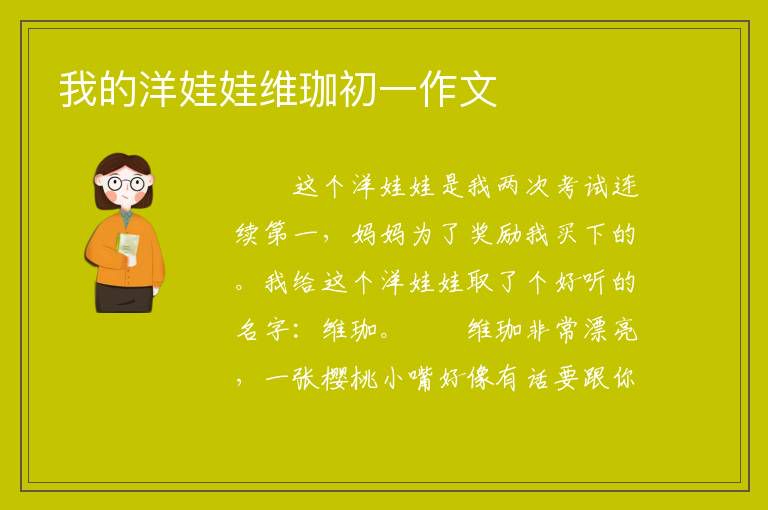 我的洋娃娃维珈初一作文

这个洋娃娃是我两次考试连续第一，妈妈为了奖励我买下的。我给这个洋娃娃取了个好听的名字：维珈。　　维珈非常漂亮，一张樱桃小嘴好像有话要跟你